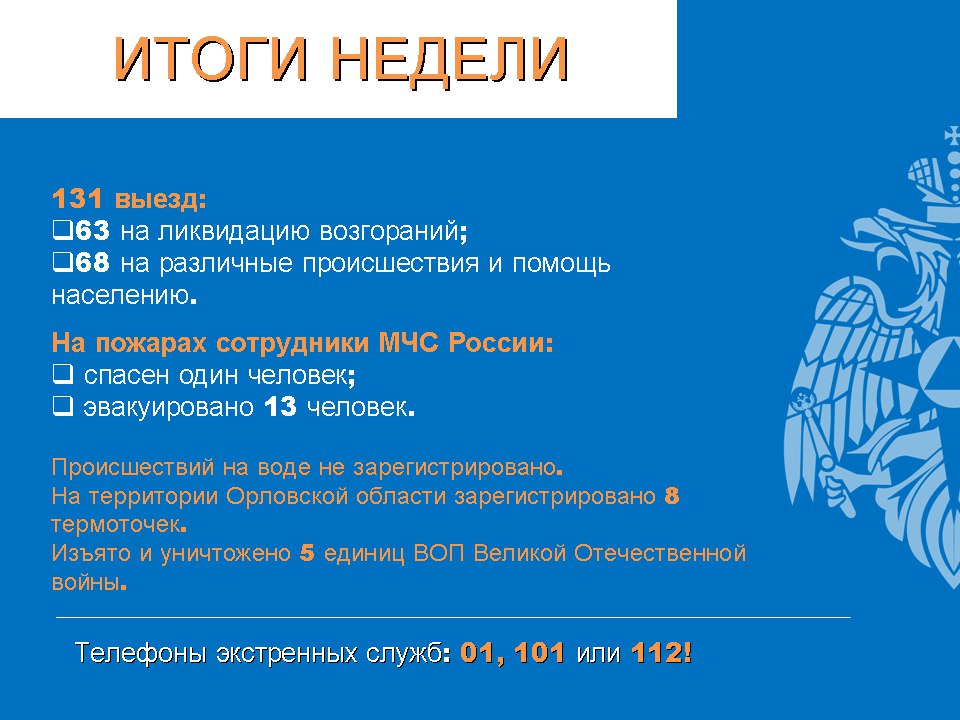 ИТОГИ НЕДЕЛИ

131 выезд:
❑63 на ликвидацию возгораний;
❑68 на различные происшествия и помощь населению.

На пожарах сотрудники МЧС России:
❑ спасен один человек;
❑ эвакуировано 13 человек.

Происшествий на воде не зарегистрировано.
На территории Орловской области зарегистрировано 8 термоточек.
Изъято и уничтожено 5 единиц ВОП Великой Отечественной войны.

Телефоны экстренных служб: 01, 101 или 112!